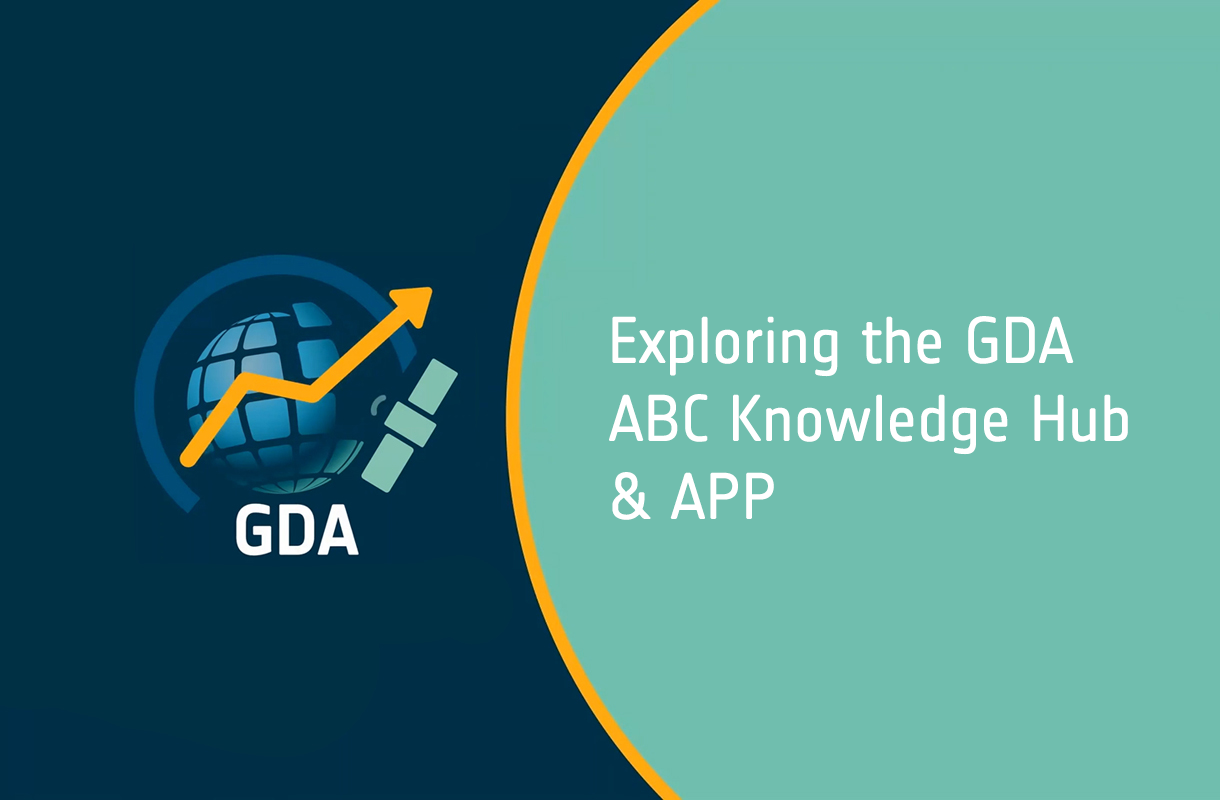 GDA

Exploring the GDA ABC Knowledge Hub & APP